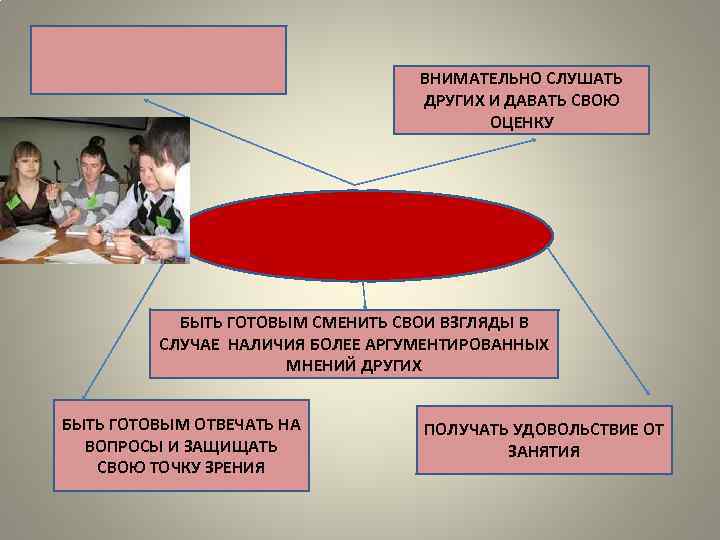 ВНИМАТЕЛЬНО СЛУШАТЬ ДРУГИХ И ДАВАТЬ СВОЮ ОЦЕНКУ

БЫТЬ ГОТОВЫМ СМЕНИТЬ СВОИ ВЗГЛЯДЫ В СЛУЧАЕ НАЛИЧИЯ БОЛЕЕ АРГУМЕНТИРОВАННЫХ МНЕНИЙ ДРУГИХ

БЫТЬ ГОТОВЫМ ОТВЕЧАТЬ НА ВОПРОСЫ И ЗАЩИЩАТЬ СВОЮ ТОЧКУ ЗРЕНИЯ

ПОЛУЧАТЬ УДОВОЛЬСТВИЕ ОТ ЗАНЯТИЯ